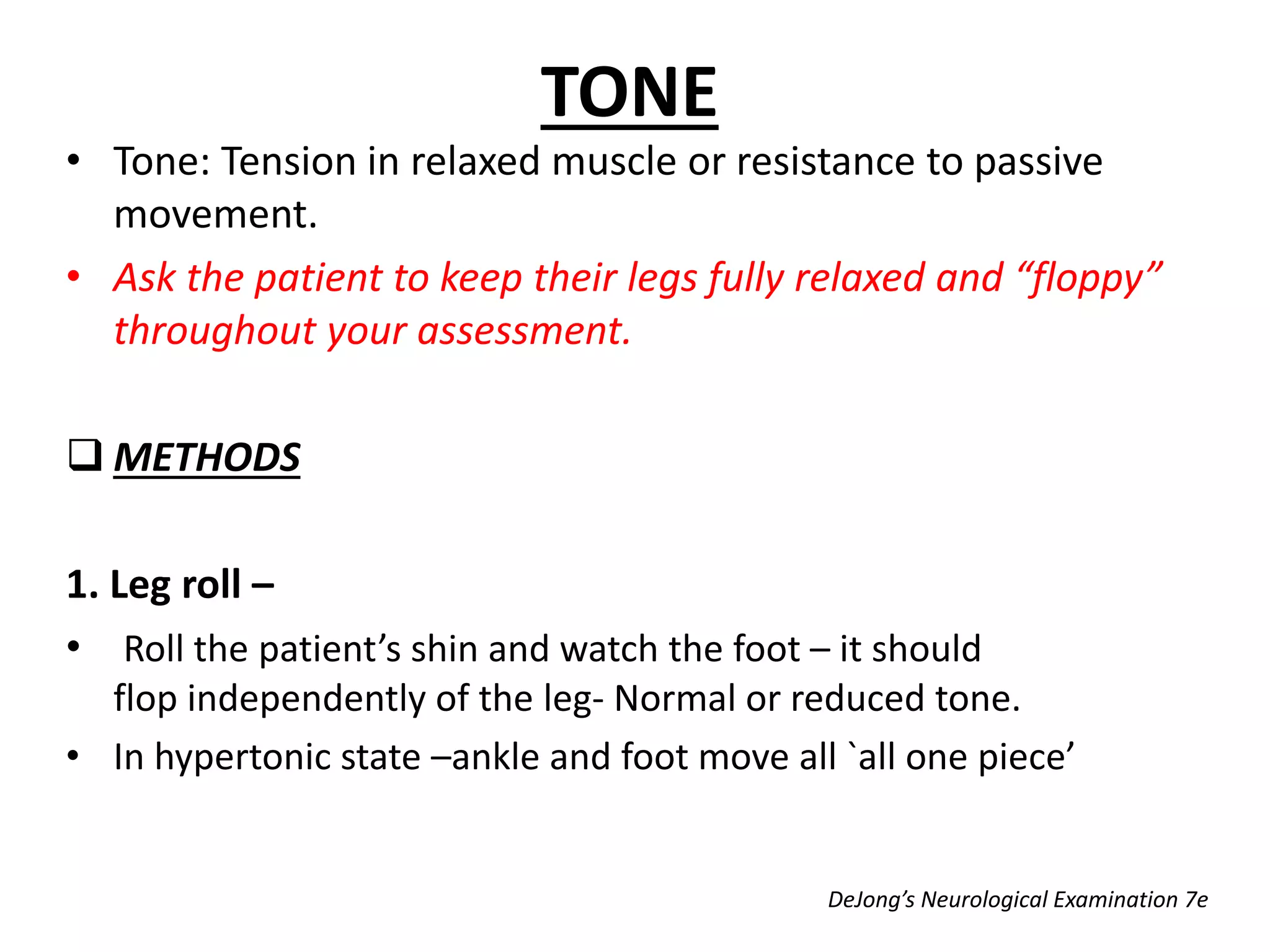 TONE

• Tone: Tension in relaxed muscle or resistance to passive movement.

• Ask the patient to keep their legs fully relaxed and “floppy” throughout your assessment.

❑ METHODS

1. Leg roll –

• Roll the patient’s shin and watch the foot – it should flop independently of the leg- Normal or reduced tone.

• In hypertonic state –ankle and foot move all `all one piece’

DeJong’s Neurological Examination 7e